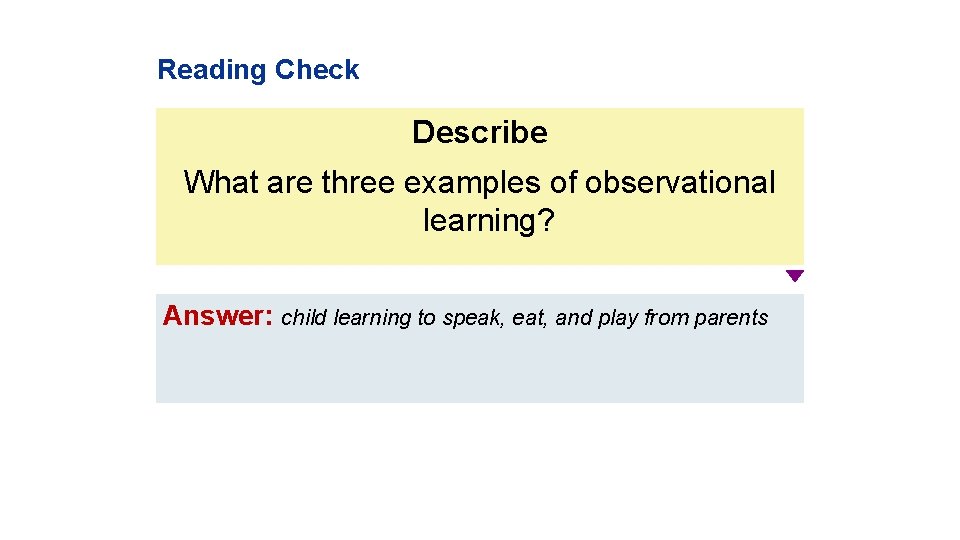 Reading Check

Describe

What are three examples of observational learning?

Answer: child learning to speak, eat, and play from parents